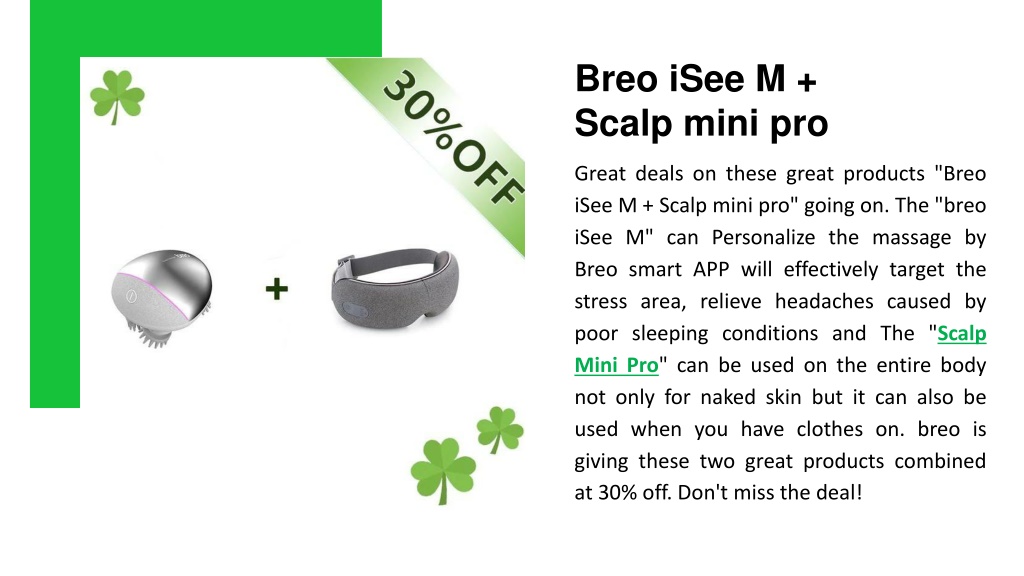 30%OFF

+

Breo iSee M +
Scalp mini pro

Great deals on these great products "Breo iSee M + Scalp mini pro" going on. The "breo iSee M" can Personalize the massage by Breo smart APP will effectively target the stress area, relieve headaches caused by poor sleeping conditions and The "Scalp Mini Pro" can be used on the entire body not only for naked skin but it can also be used when you have clothes on. breo is giving these two great products combined at 30% off. Don't miss the deal!